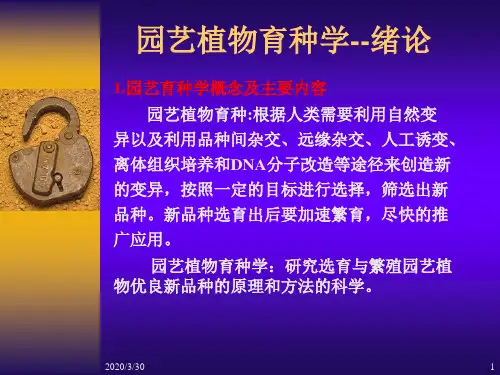 园艺植物育种学--绪论

1.园艺育种学概念及主要内容

园艺植物育种:根据人类需要利用自然变异以及利用品种间杂交、远缘杂交、人工诱变、离体组织培养和DNA分子改造等途径来创造新的变异，按照一定的目标进行选择，筛选出新品种。新品种选育出后要加速繁育，尽快的推广应用。

园艺植物育种学：研究选育与繁殖园艺植物优良新品种的原理和方法的科学。

2020/3/30

1